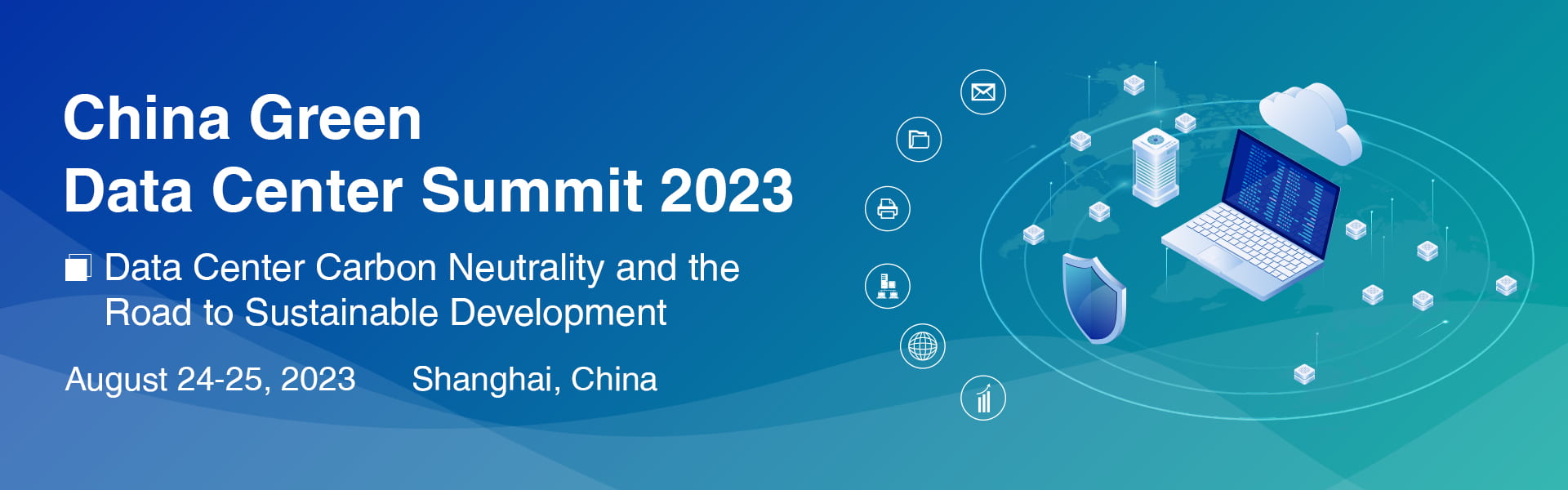 China Green
Data Center Summit 2023

Data Center Carbon Neutrality and the Road to Sustainable Development

August 24-25, 2023    Shanghai, China